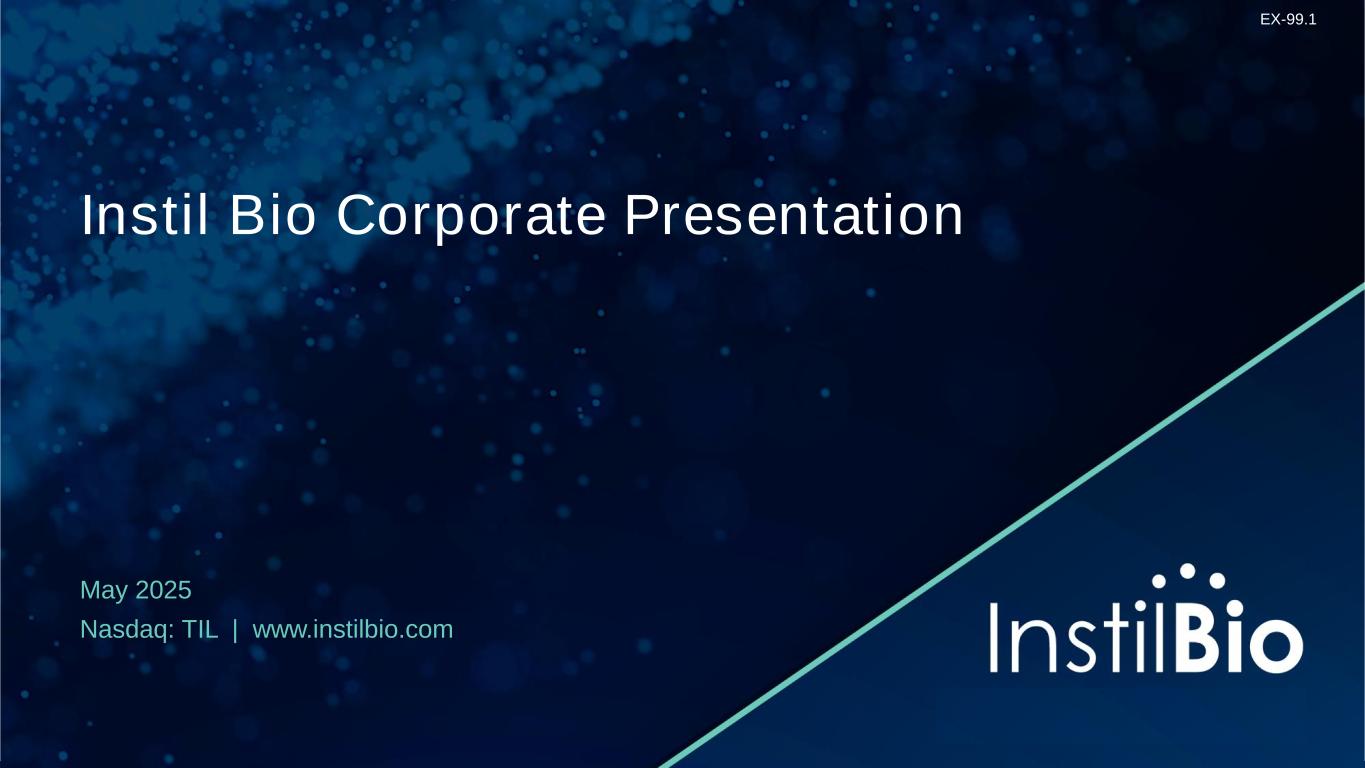 EX-99.1

Instil Bio Corporate Presentation

May 2025
Nasdaq: TIL | www.instilbio.com

InstilBio